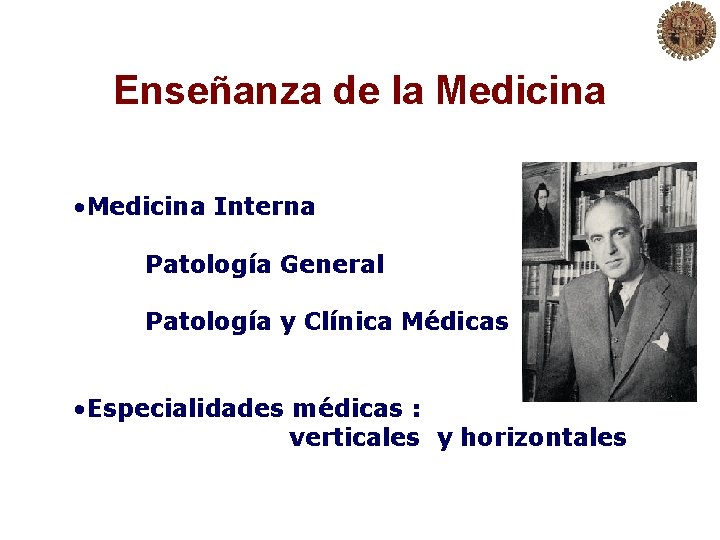 Enseñanza de la Medicina

•Medicina Interna

Patología General

Patología y Clínica Médicas

•Especialidades médicas :
verticales y horizontales